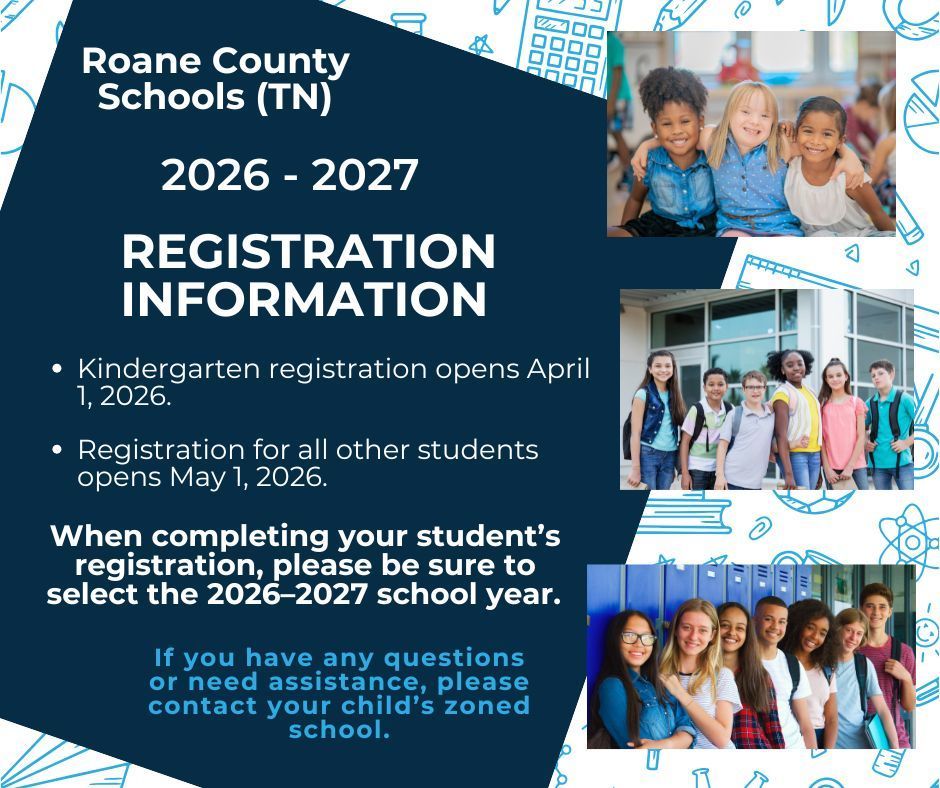 Roane County Schools (TN)

2026 - 2027

REGISTRATION INFORMATION

• Kindergarten registration opens April 1, 2026.

• Registration for all other students opens May 1, 2026.

When completing your student's registration, please be sure to select the 2026–2027 school year.

If you have any questions or need assistance, please contact your child's zoned school.